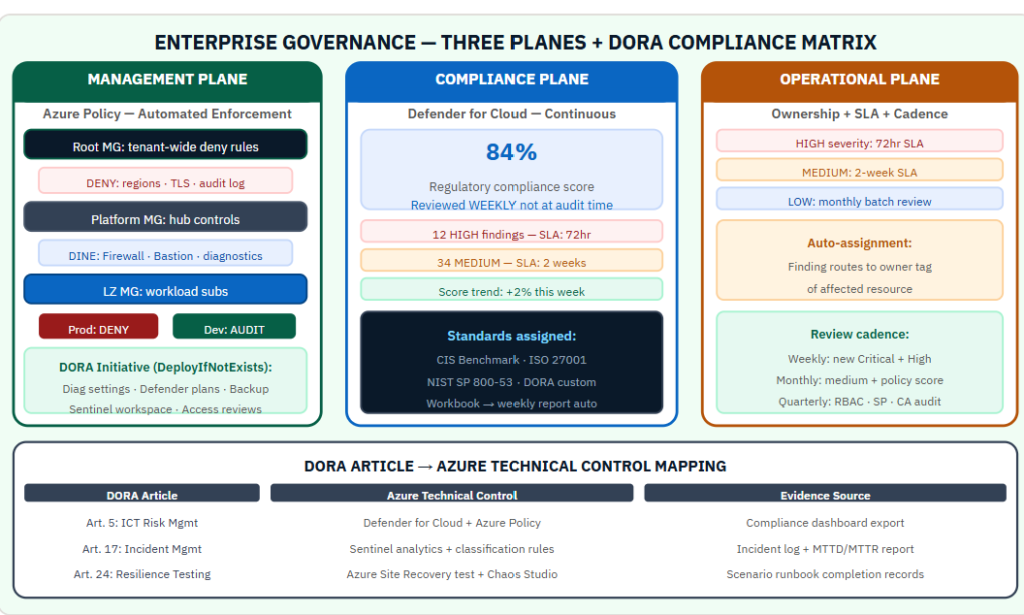 ENTERPRISE GOVERNANCE — THREE PLANES + DORA COMPLIANCE MATRIX

MANAGEMENT PLANE

Azure Policy — Automated Enforcement

Root MG: tenant-wide deny rules

DENY: regions · TLS · audit log

Platform MG: hub controls

DINE: Firewall · Bastion · diagnostics

LZ MG: workload subs

Prod: DENY

Dev: AUDIT

DORA Initiative (DeployIfNotExists):
Diag settings · Defender plans · Backup
Sentinel workspace · Access reviews

COMPLIANCE PLANE

Defender for Cloud — Continuous

84%

Regulatory compliance score
Reviewed WEEKLY not at audit time

12 HIGH findings — SLA: 72hr

34 MEDIUM — SLA: 2 weeks

Score trend: +2% this week

Standards assigned:
CIS Benchmark · ISO 27001
NIST SP 800-53 · DORA custom
Workbook → weekly report auto

OPERATIONAL PLANE

Ownership + SLA + Cadence

HIGH severity: 72hr SLA

MEDIUM: 2-week SLA

LOW: monthly batch review

Auto-assignment:
Finding routes to owner tag
of affected resource

Review cadence:
Weekly: new Critical + High
Monthly: medium + policy score
Quarterly: RBAC · SP · CA audit

DORA ARTICLE → AZURE TECHNICAL CONTROL MAPPING

| DORA Article | Azure Technical Control | Evidence Source |
|---|---|---|
| Art. 5: ICT Risk Mgmt | Defender for Cloud + Azure Policy | Compliance dashboard export |
| Art. 17: Incident Mgmt | Sentinel analytics + classification rules | Incident log + MTTD/MTTR report |
| Art. 24: Resilience Testing | Azure Site Recovery test + Chaos Studio | Scenario runbook completion records |